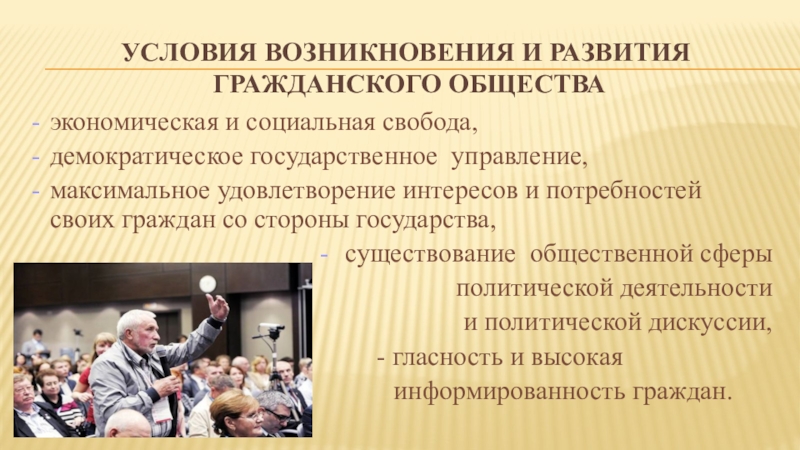 УСЛОВИЯ ВОЗНИКНОВЕНИЯ И РАЗВИТИЯ ГРАЖДАНСКОГО ОБЩЕСТВА

- экономическая и социальная свобода,
- демократическое государственное управление,
- максимальное удовлетворение интересов и потребностей своих граждан со стороны государства,
- существование общественной сферы политической деятельности и политической дискуссии,
- гласность и высокая информированность граждан.